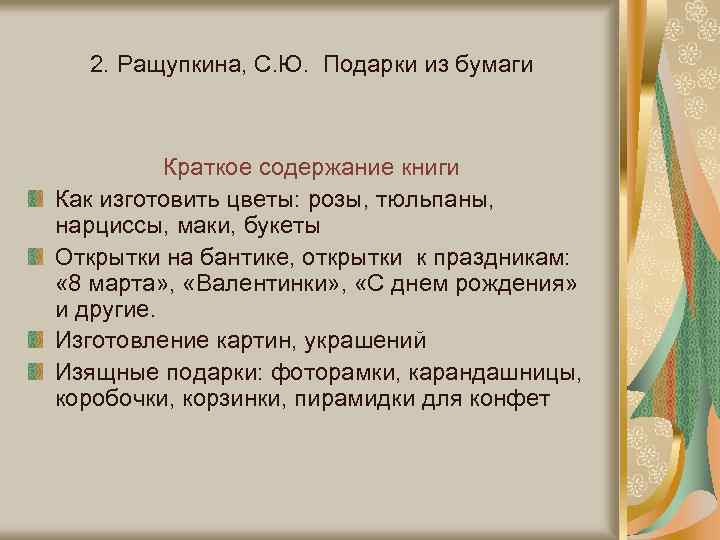 2. Ращупкина, С.Ю. Подарки из бумаги

Краткое содержание книги

Как изготовить цветы: розы, тюльпаны, нарциссы, маки, букеты

Открытки на бантике, открытки к праздникам: «8 марта», «Валентинки», «С днем рождения» и другие.

Изготовление картин, украшений

Изящные подарки: фоторамки, карандашницы, коробочки, корзинки, пирамидки для конфет